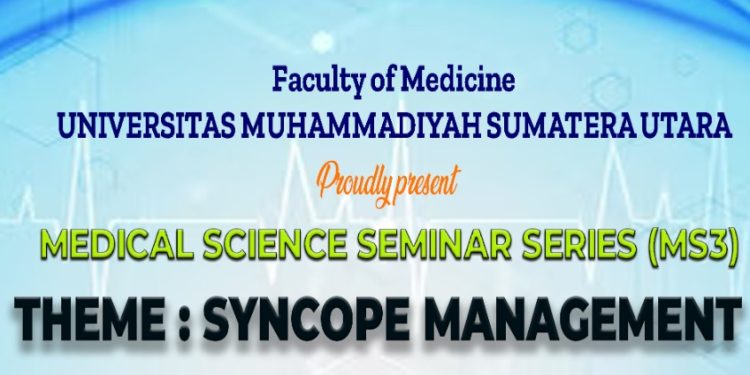 Faculty of Medicine
UNIVERSITAS MUHAMMADIYAH SUMATERA UTARA

Proudly present

MEDICAL SCIENCE SEMINAR SERIES (MS3)

THEME : SYNCOPE MANAGEMENT